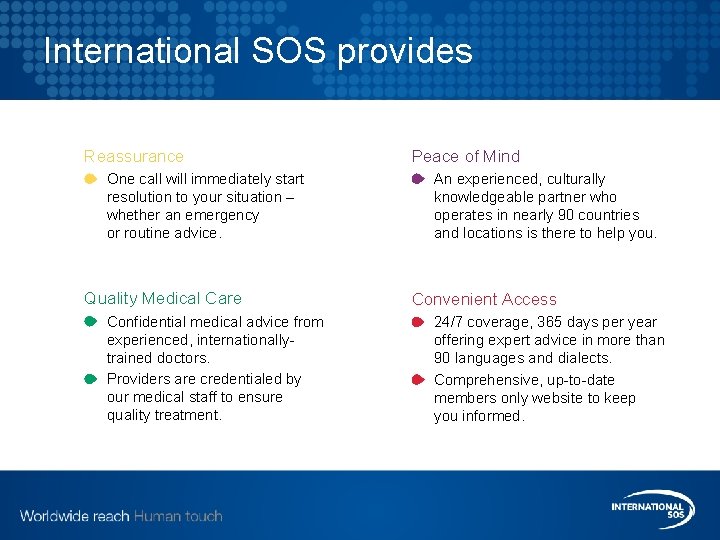 International SOS provides

Reassurance

One call will immediately start resolution to your situation – whether an emergency or routine advice.

Quality Medical Care

Confidential medical advice from experienced, internationally-trained doctors.

Providers are credentialed by our medical staff to ensure quality treatment.

Peace of Mind

An experienced, culturally knowledgeable partner who operates in nearly 90 countries and locations is there to help you.

Convenient Access

24/7 coverage, 365 days per year offering expert advice in more than 90 languages and dialects.

Comprehensive, up-to-date members only website to keep you informed.

Worldwide reach Human touch

INTERNATIONAL SOS